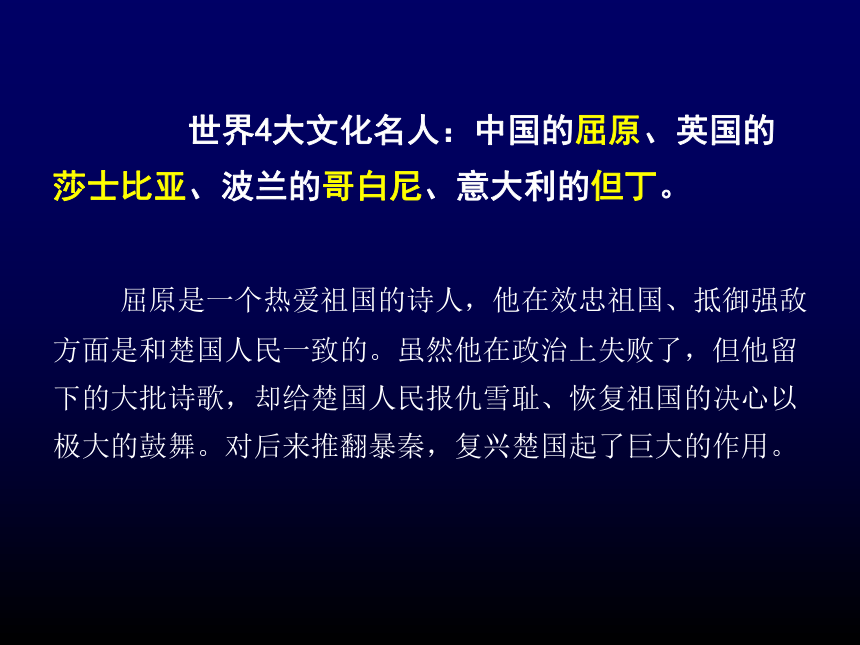 世界4大文化名人：中国的屈原、英国的莎士比亚、波兰的哥白尼、意大利的但丁。

屈原是一个热爱祖国的诗人，他在效忠祖国、抵御强敌方面是和楚国人民一致的。虽然他在政治上失败了，但他留下的大批诗歌，却给楚国人民报仇雪耻、恢复祖国的决心以极大的鼓舞。对后来推翻暴秦，复兴楚国起了巨大的作用。